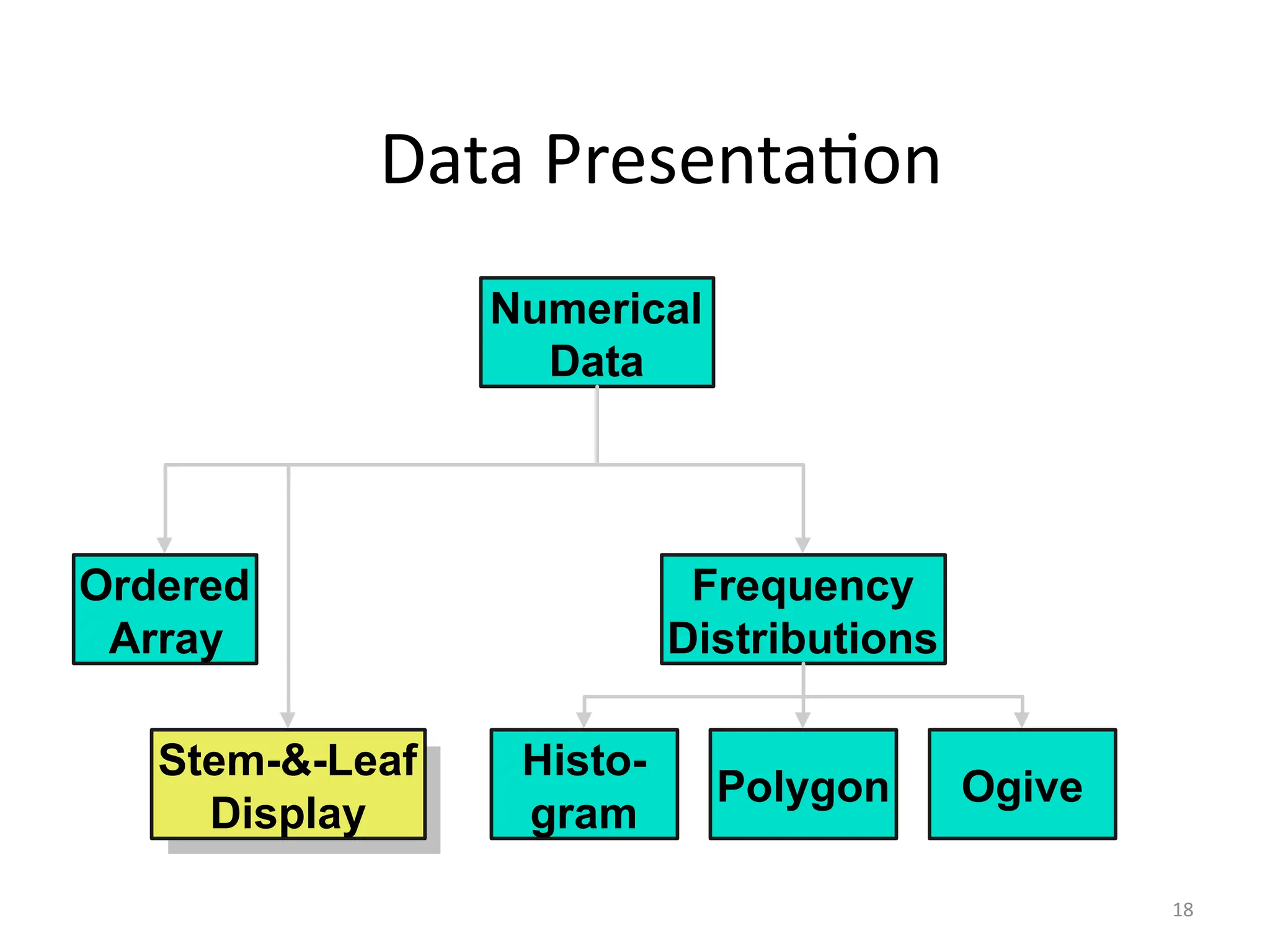 Data Presentation

Numerical Data

Ordered Array

Frequency Distributions

Stem-&-Leaf Display

Histo-gram

Polygon

Ogive

18